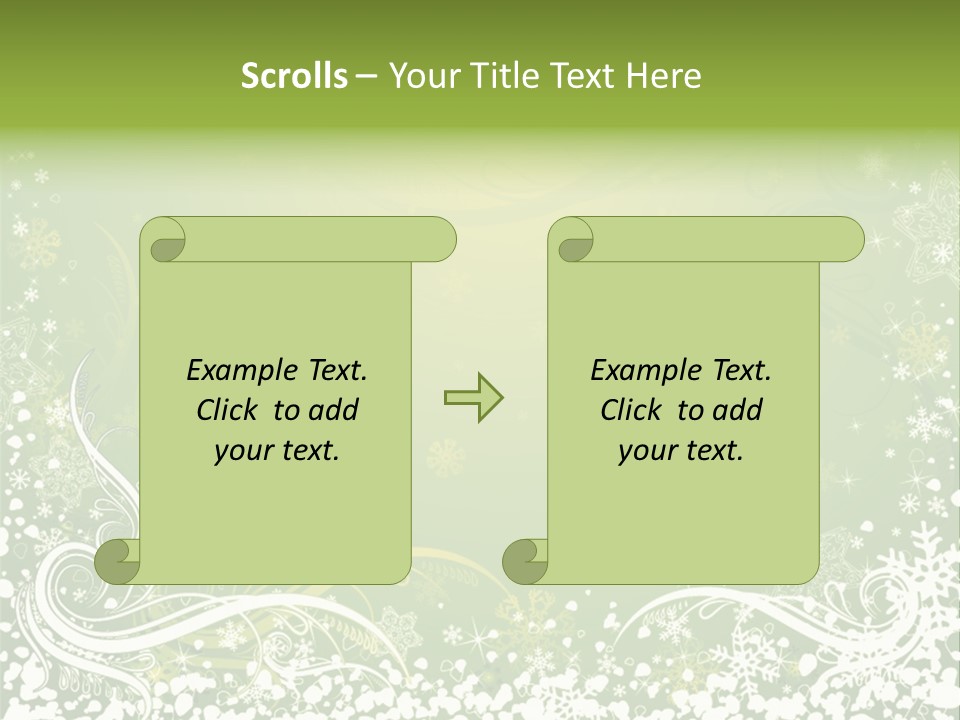 Scrolls – Your Title Text Here

Example Text. Click to add your text.

Example Text. Click to add your text.